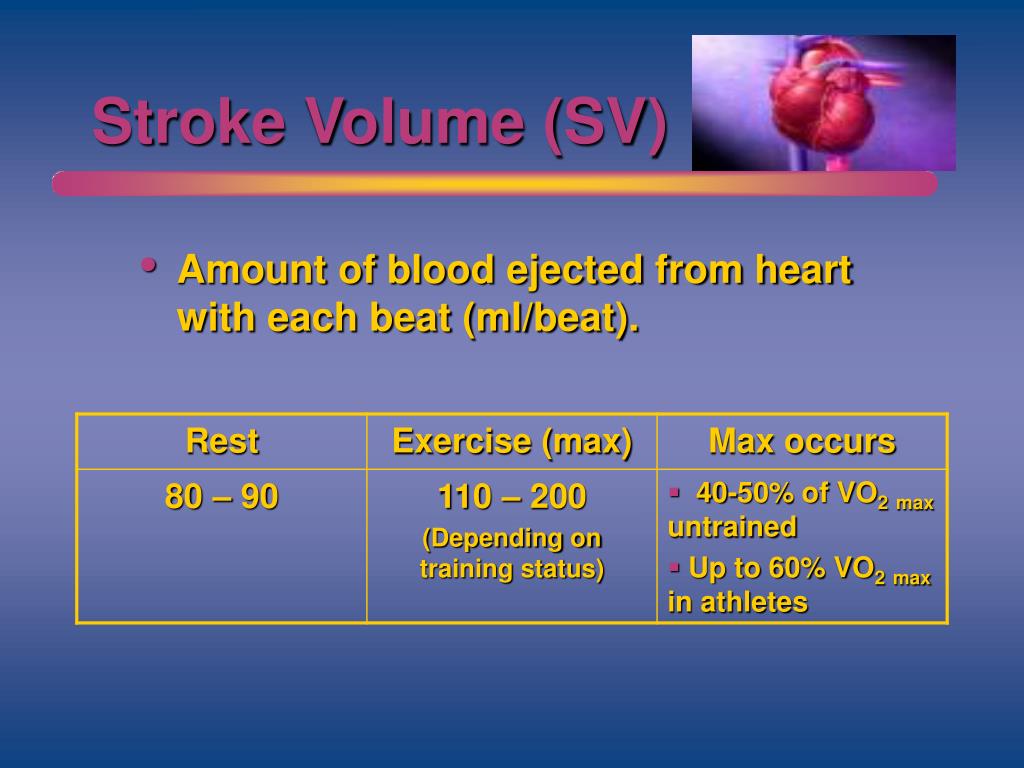 Stroke Volume (SV)

• Amount of blood ejected from heart with each beat (ml/beat).

| Rest | Exercise (max) | Max occurs |
|---|---|---|
| 80 – 90 | 110 – 200 (Depending on training status) | ▪ 40-50% of $VO_{2\ max}$ untrained ▪ Up to 60% $VO_{2\ max}$ in athletes |